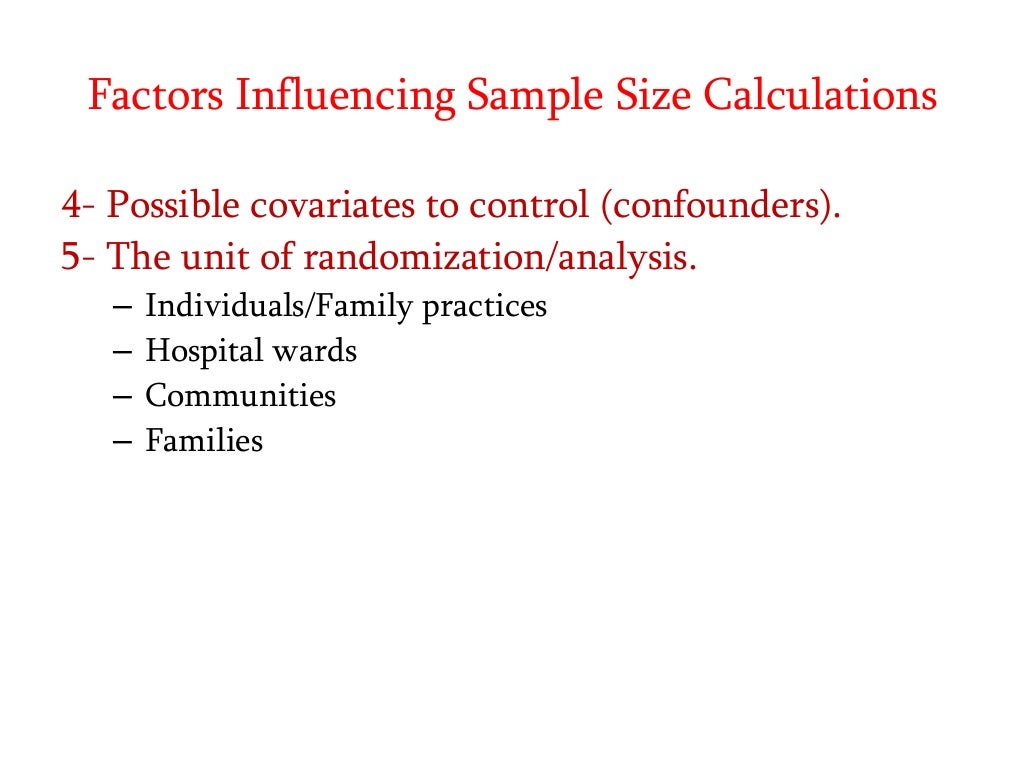 Factors Influencing Sample Size Calculations

4- Possible covariates to control (confounders).
5- The unit of randomization/analysis.
– Individuals/Family practices
– Hospital wards
– Communities
– Families